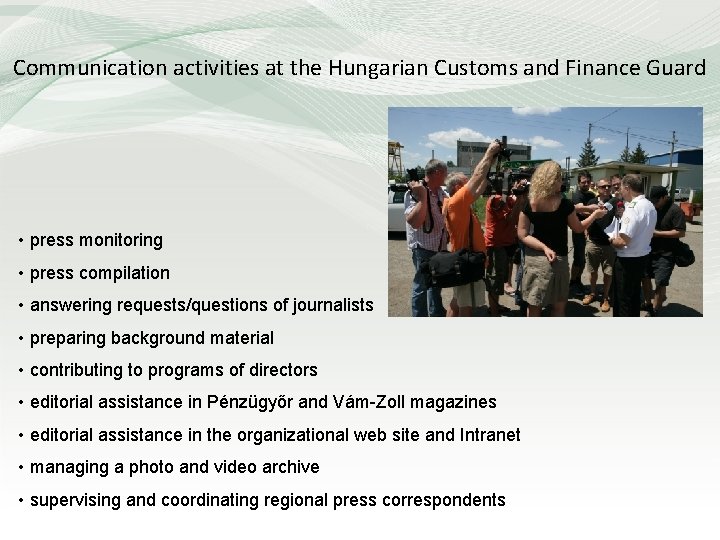 Communication activities at the Hungarian Customs and Finance Guard

• press monitoring
• press compilation
• answering requests/questions of journalists
• preparing background material
• contributing to programs of directors
• editorial assistance in Pénzügyőr and Vám-Zoll magazines
• editorial assistance in the organizational web site and Intranet
• managing a photo and video archive
• supervising and coordinating regional press correspondents